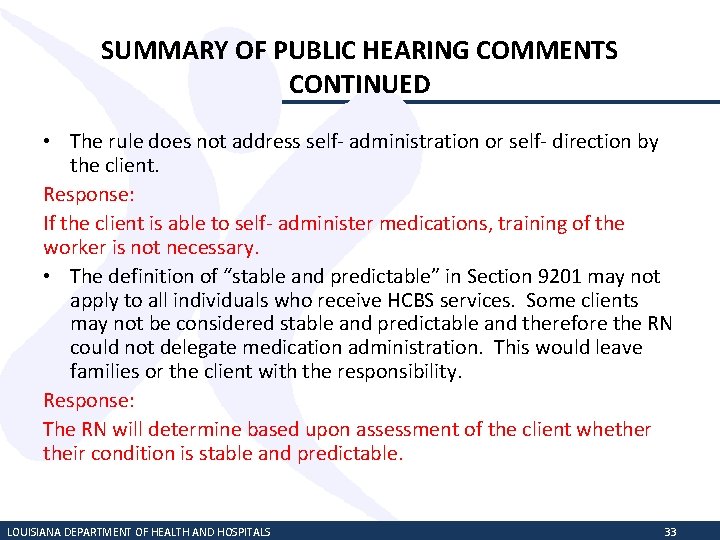 SUMMARY OF PUBLIC HEARING COMMENTS CONTINUED

• The rule does not address self- administration or self- direction by the client.

Response:

If the client is able to self- administer medications, training of the worker is not necessary.

• The definition of "stable and predictable" in Section 9201 may not apply to all individuals who receive HCBS services. Some clients may not be considered stable and predictable and therefore the RN could not delegate medication administration. This would leave families or the client with the responsibility.

Response:

The RN will determine based upon assessment of the client whether their condition is stable and predictable.

LOUISIANA DEPARTMENT OF HEALTH AND HOSPITALS 33